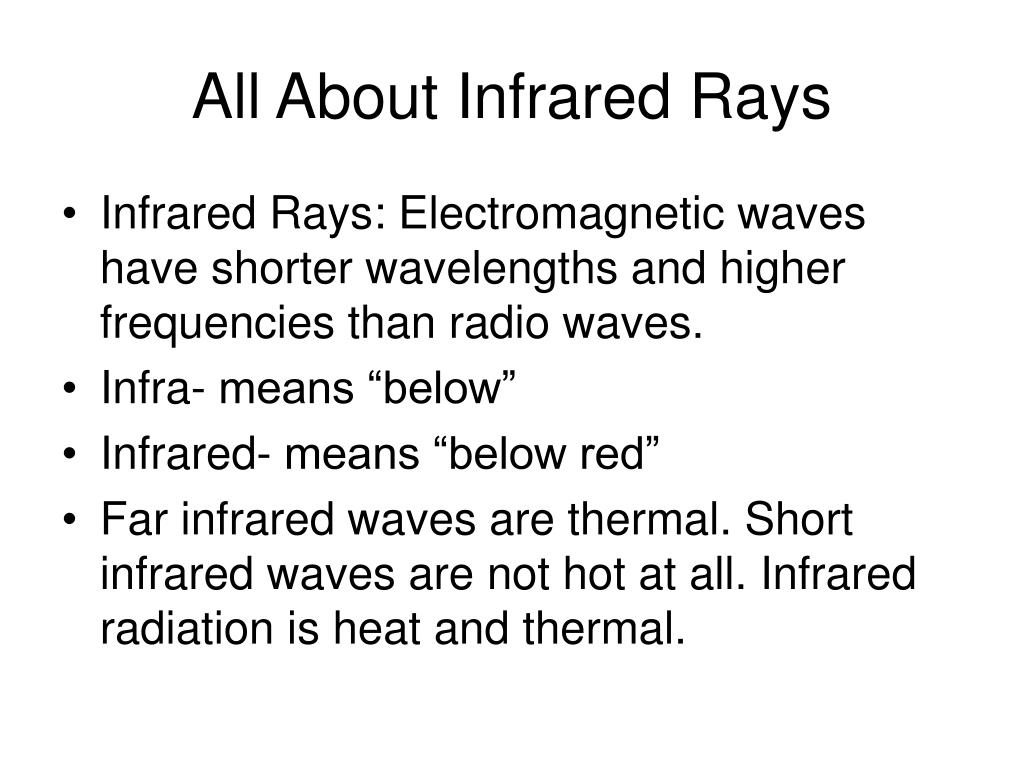 All About Infrared Rays

• Infrared Rays: Electromagnetic waves have shorter wavelengths and higher frequencies than radio waves.
• Infra- means “below”
• Infrared- means “below red”
• Far infrared waves are thermal. Short infrared waves are not hot at all. Infrared radiation is heat and thermal.